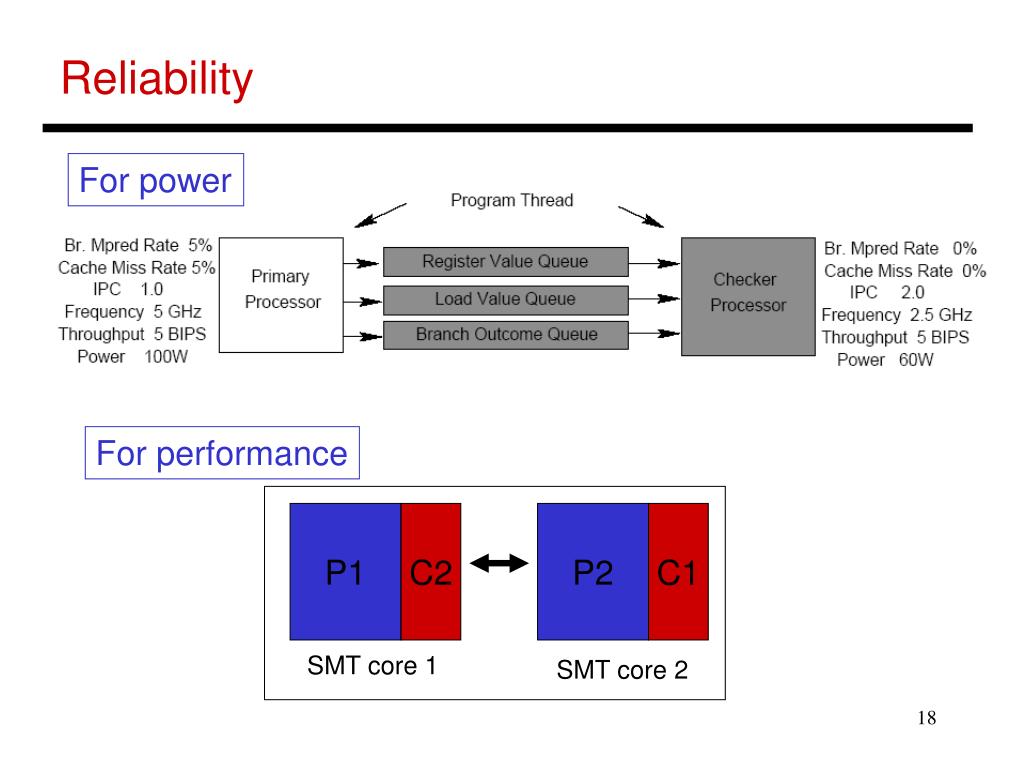 Reliability

For power

Program Thread

Br. Mpred Rate 5%
Cache Miss Rate 5%
IPC 1.0
Frequency 5 GHz
Throughput 5 BIPS
Power 100W

Primary Processor

Register Value Queue
Load Value Queue
Branch Outcome Queue

Checker Processor

Br. Mpred Rate 0%
Cache Miss Rate 0%
IPC 2.0
Frequency 2.5 GHz
Throughput 5 BIPS
Power 60W

For performance

P1 C2

P2 C1

SMT core 1

SMT core 2

18